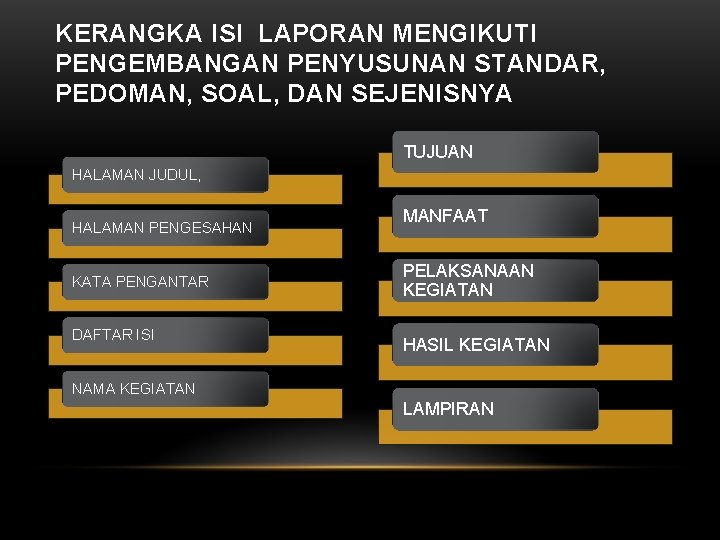 KERANGKA ISI LAPORAN MENGIKUTI PENGEMBANGAN PENYUSUNAN STANDAR, PEDOMAN, SOAL, DAN SEJENISNYA

HALAMAN JUDUL,

HALAMAN PENGESAHAN

KATA PENGANTAR

DAFTAR ISI

NAMA KEGIATAN

TUJUAN

MANFAAT

PELAKSANAAN KEGIATAN

HASIL KEGIATAN

LAMPIRAN